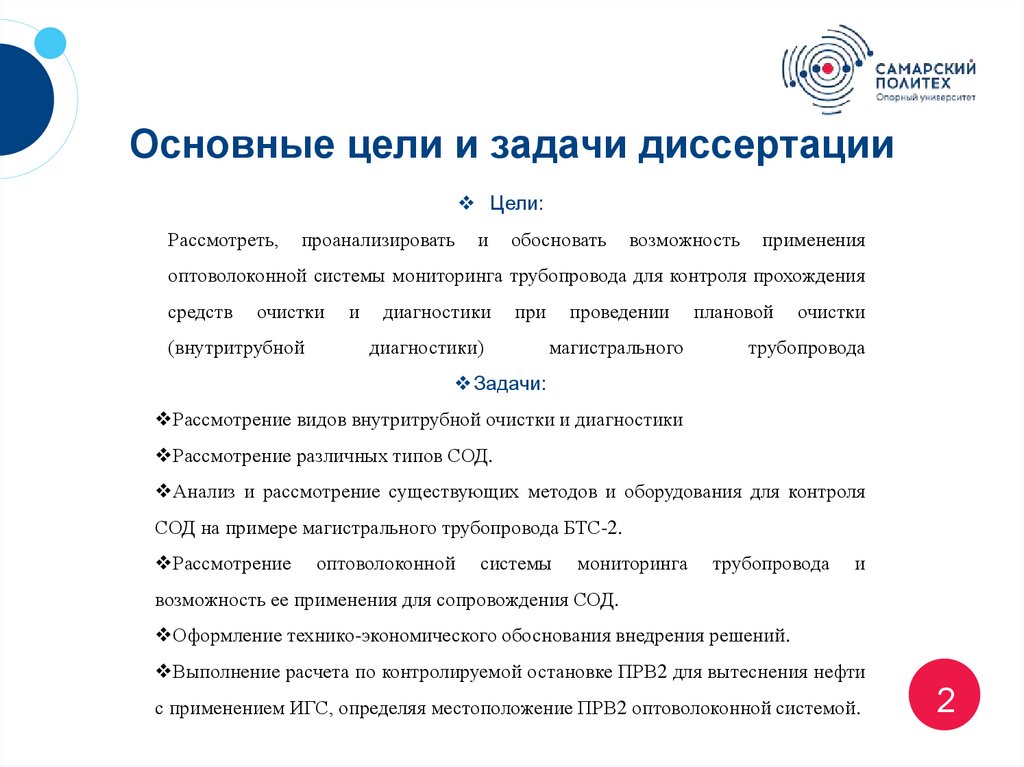 САМАРСКИЙ ПОЛИТЕХ
Опорный университет

Основные цели и задачи диссертации

❖ Цели:

Рассмотреть, проанализировать и обосновать возможность применения оптоволоконной системы мониторинга трубопровода для контроля прохождения средств очистки и диагностики при проведении плановой очистки (внутритрубной диагностики) магистрального трубопровода

❖Задачи:

❖Рассмотрение видов внутритрубной очистки и диагностики

❖Рассмотрение различных типов СОД.

❖Анализ и рассмотрение существующих методов и оборудования для контроля СОД на примере магистрального трубопровода БТС-2.

❖Рассмотрение оптоволоконной системы мониторинга трубопровода и возможность ее применения для сопровождения СОД.

❖Оформление технико-экономического обоснования внедрения решений.

❖Выполнение расчета по контролируемой остановке ПРВ2 для вытеснения нефти с применением ИГС, определяя местоположение ПРВ2 оптоволоконной системой.

2